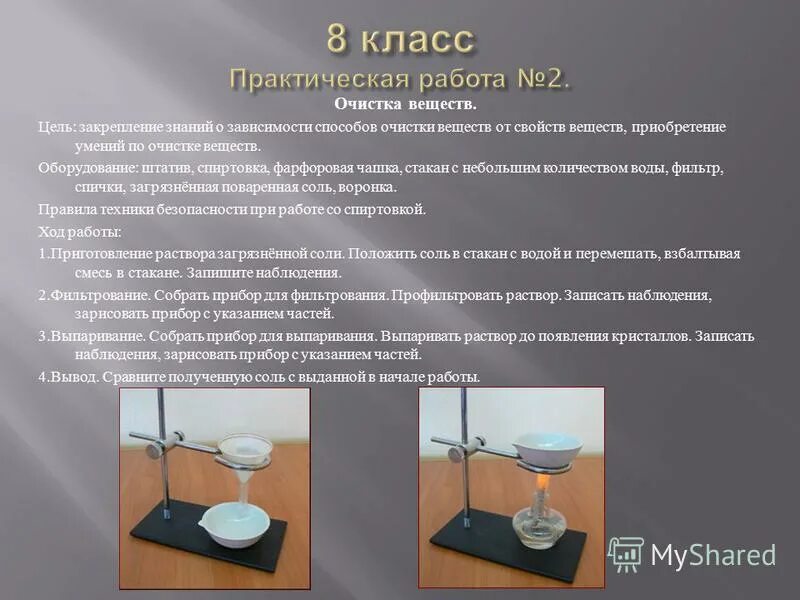 8 класс
Практическая работа №2.

Очистка веществ.

Цель: закрепление знаний о зависимости способов очистки веществ от свойств веществ, приобретение умений по очистке веществ.

Оборудование: штатив, спиртовка, фарфоровая чашка, стакан с небольшим количеством воды, фильтр, спички, загрязнённая поваренная соль, воронка.

Правила техники безопасности при работе со спиртовкой.

Ход работы:

1.Приготовление раствора загрязнённой соли. Положить соль в стакан с водой и перемешать, взбалтывая смесь в стакане. Запишите наблюдения.

2.Фильтрование. Собрать прибор для фильтрования. Профильтровать раствор. Записать наблюдения, зарисовать прибор с указанием частей.

3.Выпаривание. Собрать прибор для выпаривания. Выпаривать раствор до появления кристаллов. Записать наблюдения, зарисовать прибор с указанием частей.

4.Вывод. Сравните полученную соль с выданной в начале работы.

MyShared